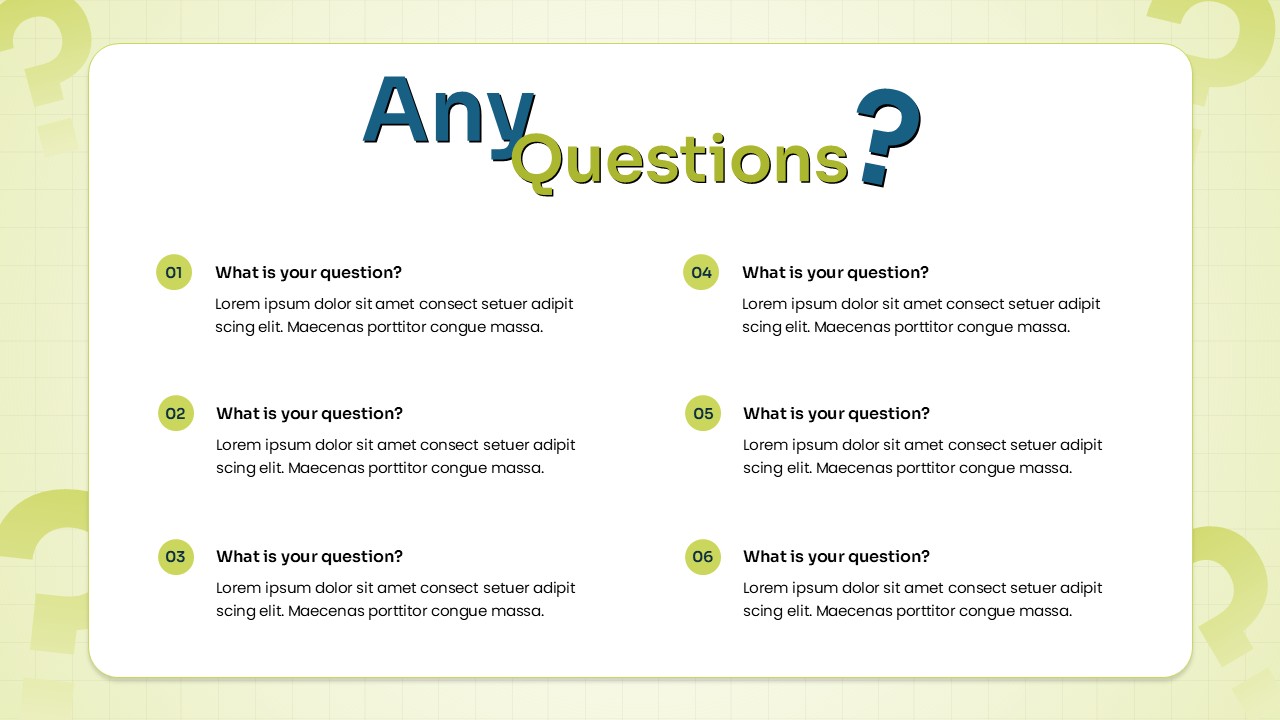 Any Questions?

01 What is your question?
Lorem ipsum dolor sit amet consect setuer adipit scing elit. Maecenas porttitor congue massa.

02 What is your question?
Lorem ipsum dolor sit amet consect setuer adipit scing elit. Maecenas porttitor congue massa.

03 What is your question?
Lorem ipsum dolor sit amet consect setuer adipit scing elit. Maecenas porttitor congue massa.

04 What is your question?
Lorem ipsum dolor sit amet consect setuer adipit scing elit. Maecenas porttitor congue massa.

05 What is your question?
Lorem ipsum dolor sit amet consect setuer adipit scing elit. Maecenas porttitor congue massa.

06 What is your question?
Lorem ipsum dolor sit amet consect setuer adipit scing elit. Maecenas porttitor congue massa.